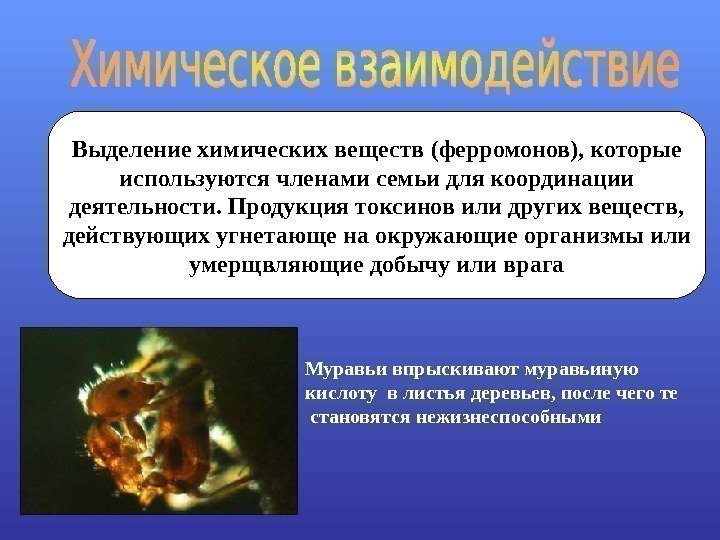 Химическое взаимодействие

Выделение химических веществ (ферромонов), которые используются членами семьи для координации деятельности. Продукция токсинов или других веществ, действующих угнетающе на окружающие организмы или умерщвляющие добычу или врага

Муравьи впрыскивают муравьиную кислоту в листья деревьев, после чего те становятся нежизнеспособными